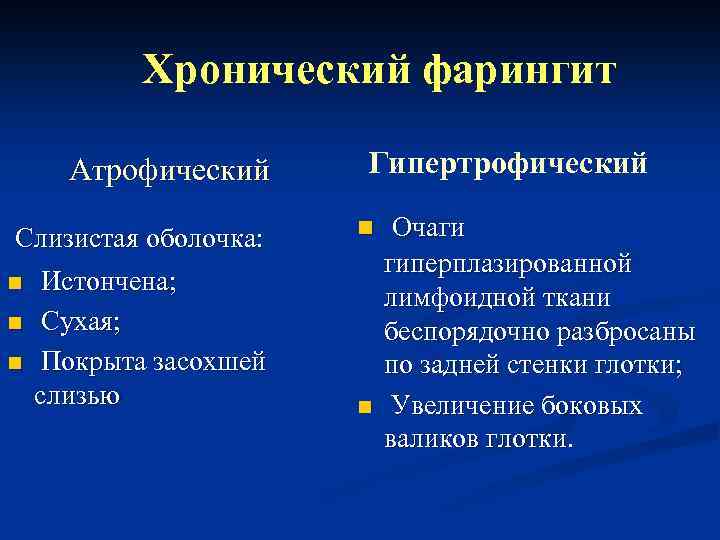 Хронический фарингит

Атрофический

Слизистая оболочка:
- Истончена;
- Сухая;
- Покрыта засохшей слизью

Гипертрофический

- Очаги гиперплазированной лимфоидной ткани беспорядочно разбросаны по задней стенки глотки;
- Увеличение боковых валиков глотки.